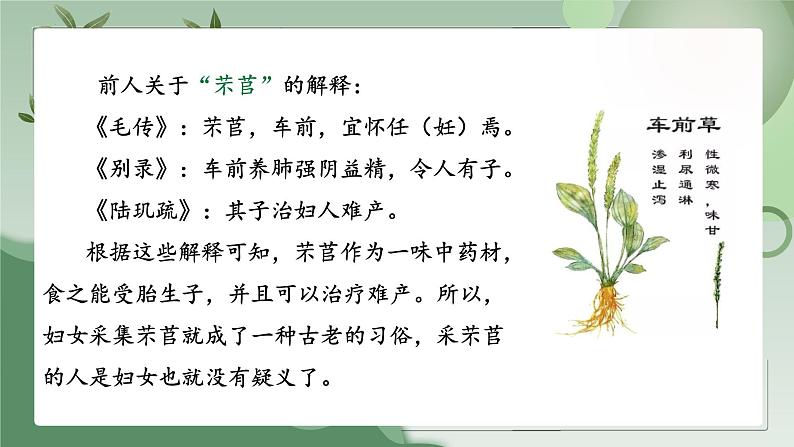 前人关于“芣苢”的解释：

《毛传》：芣苢，车前，宜怀任（妊）焉。

《别录》：车前养肺强阴益精，令人有子。

《陆玑疏》：其子治妇人难产。

根据这些解释可知，芣苢作为一味中药材，食之能受胎生子，并且可以治疗难产。所以，妇女采集芣苢就成了一种古老的习俗，采芣苢的人是妇女也就没有疑义了。

车前草

性微寒，味甘

利尿通淋

渗湿止泻